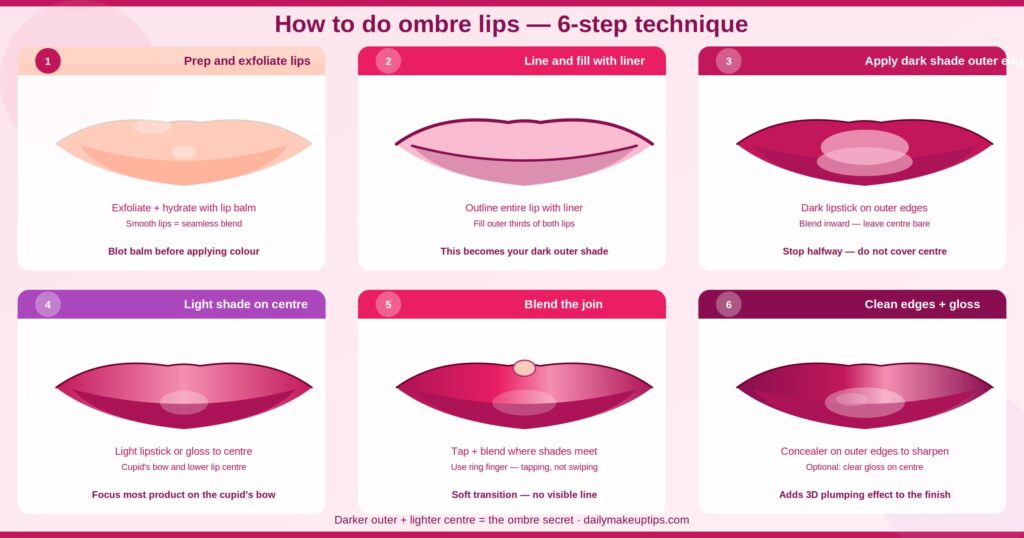 How to do ombre lips — 6-step technique

1
Prep and exfoliate lips

Exfoliate + hydrate with lip balm
Smooth lips = seamless blend

Blot balm before applying colour

2
Line and fill with liner

Outline entire lip with liner
Fill outer thirds of both lips

This becomes your dark outer shade

3
Apply dark shade outer edg

Dark lipstick on outer edges
Blend inward — leave centre bare

Stop halfway — do not cover centre

4
Light shade on centre

Light lipstick or gloss to centre
Cupid's bow and lower lip centre

Focus most product on the cupid's bow

5
Blend the join

Tap + blend where shades meet
Use ring finger — tapping, not swiping

Soft transition — no visible line

6
Clean edges + gloss

Concealer on outer edges to sharpen
Optional: clear gloss on centre

Adds 3D plumping effect to the finish

Darker outer + lighter centre = the ombre secret · dailymakeuptips.com